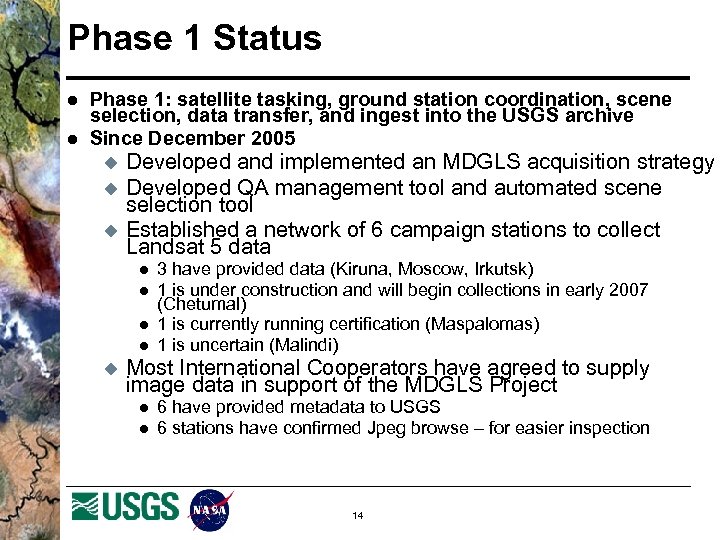 Phase 1 Status

- Phase 1: satellite tasking, ground station coordination, scene selection, data transfer, and ingest into the USGS archive
- Since December 2005
  - Developed and implemented an MDGLS acquisition strategy
  - Developed QA management tool and automated scene selection tool
  - Established a network of 6 campaign stations to collect Landsat 5 data
    - 3 have provided data (Kiruna, Moscow, Irkutsk)
    - 1 is under construction and will begin collections in early 2007 (Chetumal)
    - 1 is currently running certification (Maspalomas)
    - 1 is uncertain (Malindi)
  - Most International Cooperators have agreed to supply image data in support of the MDGLS Project
    - 6 have provided metadata to USGS
    - 6 stations have confirmed Jpeg browse – for easier inspection

USGS NASA

14